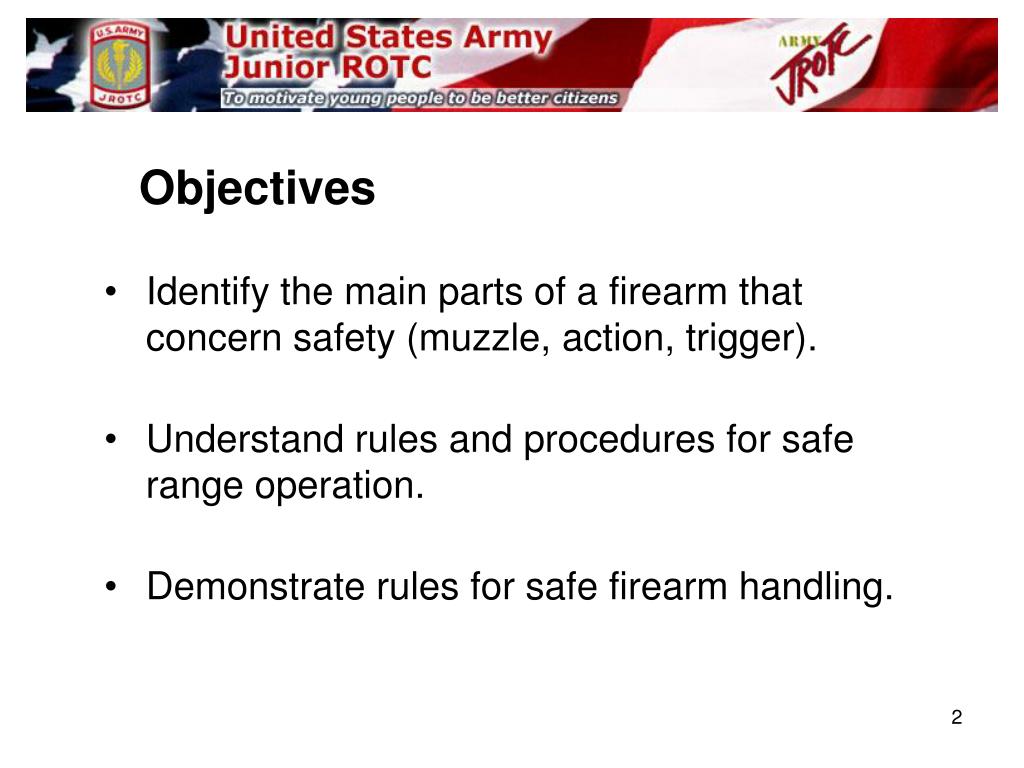 U.S. ARMY
JROTC
United States Army
Junior ROTC
To motivate young people to be better citizens
ARMY
JROTC

Objectives

• Identify the main parts of a firearm that concern safety (muzzle, action, trigger).

• Understand rules and procedures for safe range operation.

• Demonstrate rules for safe firearm handling.

2